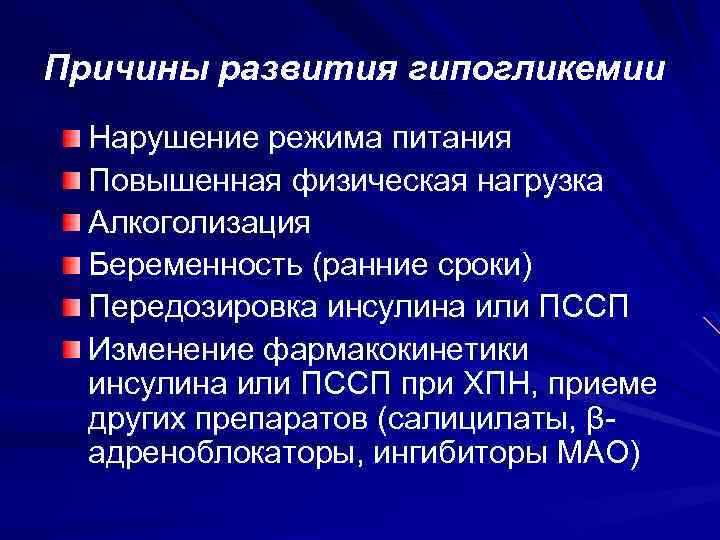 Причины развития гипогликемии

Нарушение режима питания
Повышенная физическая нагрузка
Алкоголизация
Беременность (ранние сроки)
Передозировка инсулина или ПССП
Изменение фармакокинетики инсулина или ПССП при ХПН, приеме других препаратов (салицилаты, β-адреноблокаторы, ингибиторы МАО)